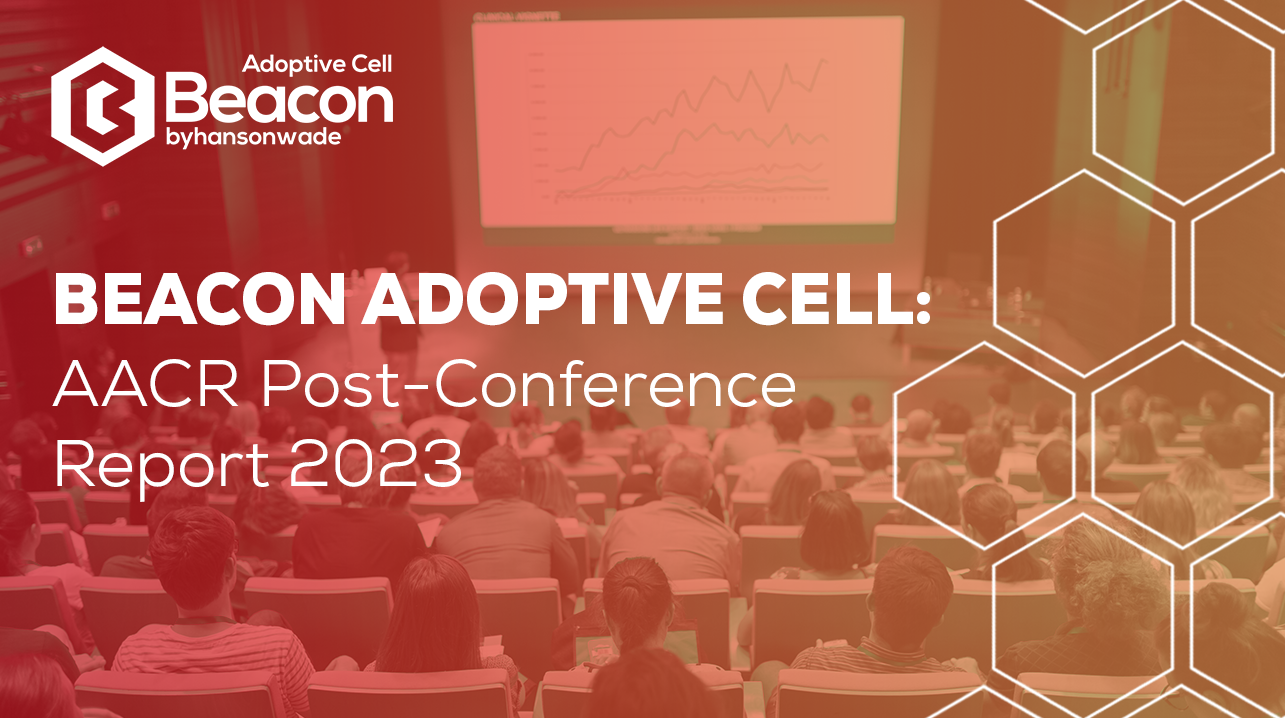 Adoptive Cell
Beacon
byhansonwade

BEACON ADOPTIVE CELL:
AACR Post-Conference Report 2023